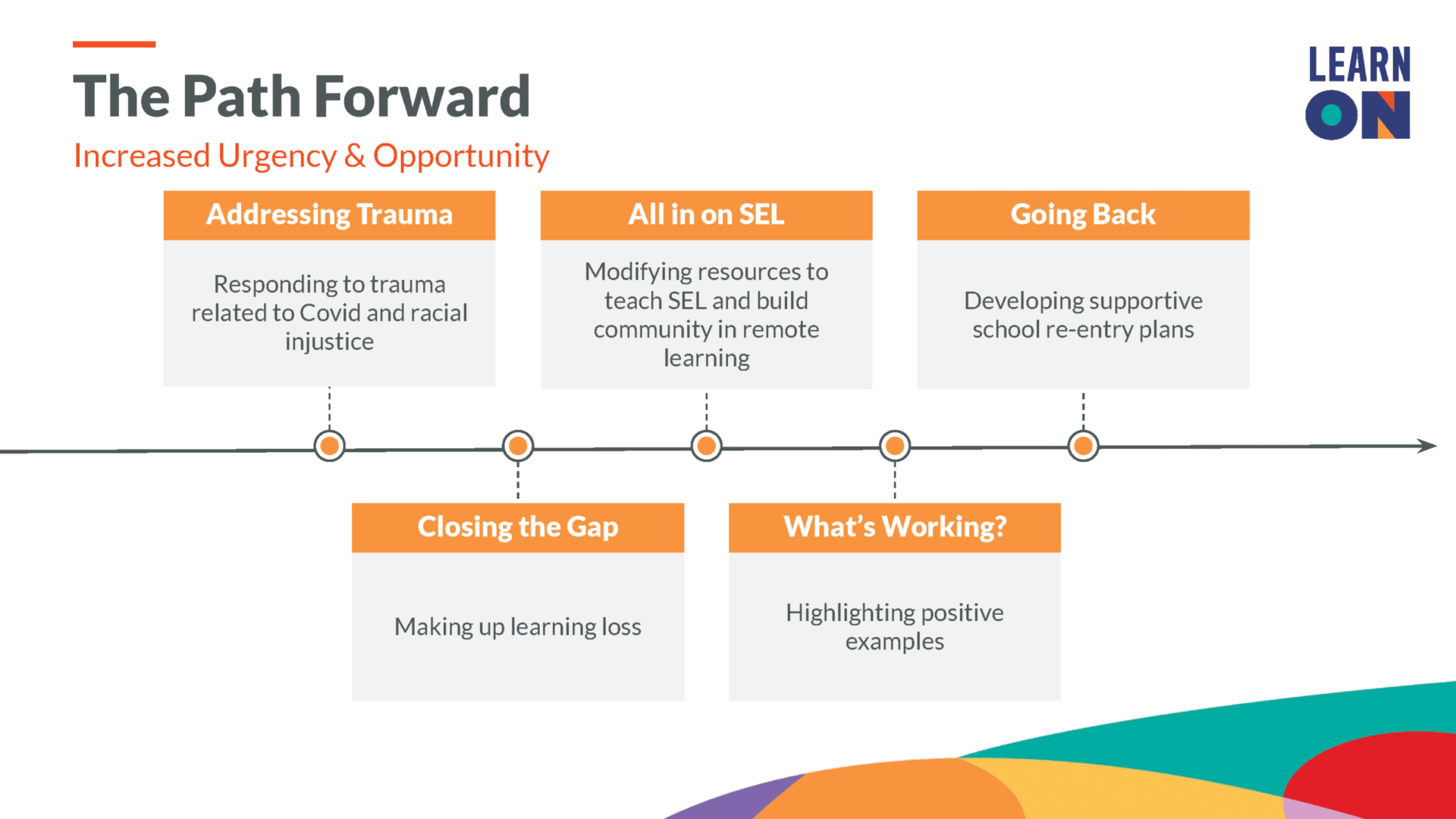 The Path Forward

Increased Urgency & Opportunity

LEARN ON

Addressing Trauma

Responding to trauma related to Covid and racial injustice

All in on SEL

Modifying resources to teach SEL and build community in remote learning

Going Back

Developing supportive school re-entry plans

Closing the Gap

Making up learning loss

What's Working?

Highlighting positive examples